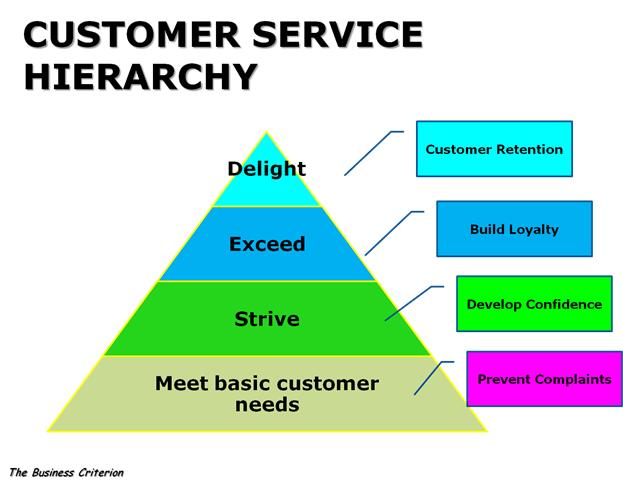 CUSTOMER SERVICE HIERARCHY

Delight

Customer Retention

Exceed

Build Loyalty

Strive

Develop Confidence

Meet basic customer needs

Prevent Complaints

The Business Criterion